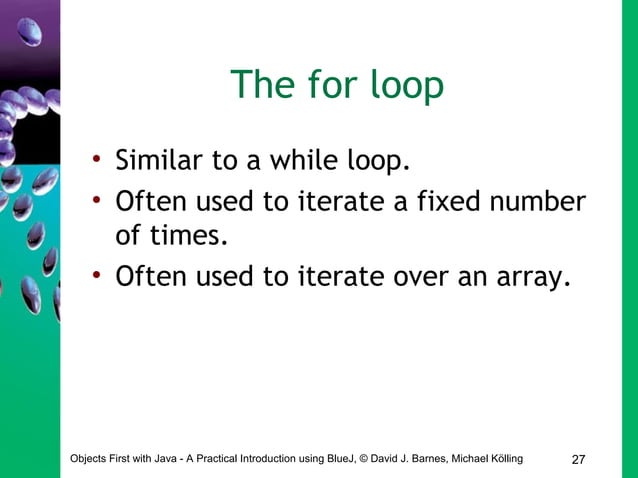 The for loop

• Similar to a while loop.
• Often used to iterate a fixed number of times.
• Often used to iterate over an array.

Objects First with Java - A Practical Introduction using BlueJ, © David J. Barnes, Michael Kölling

27